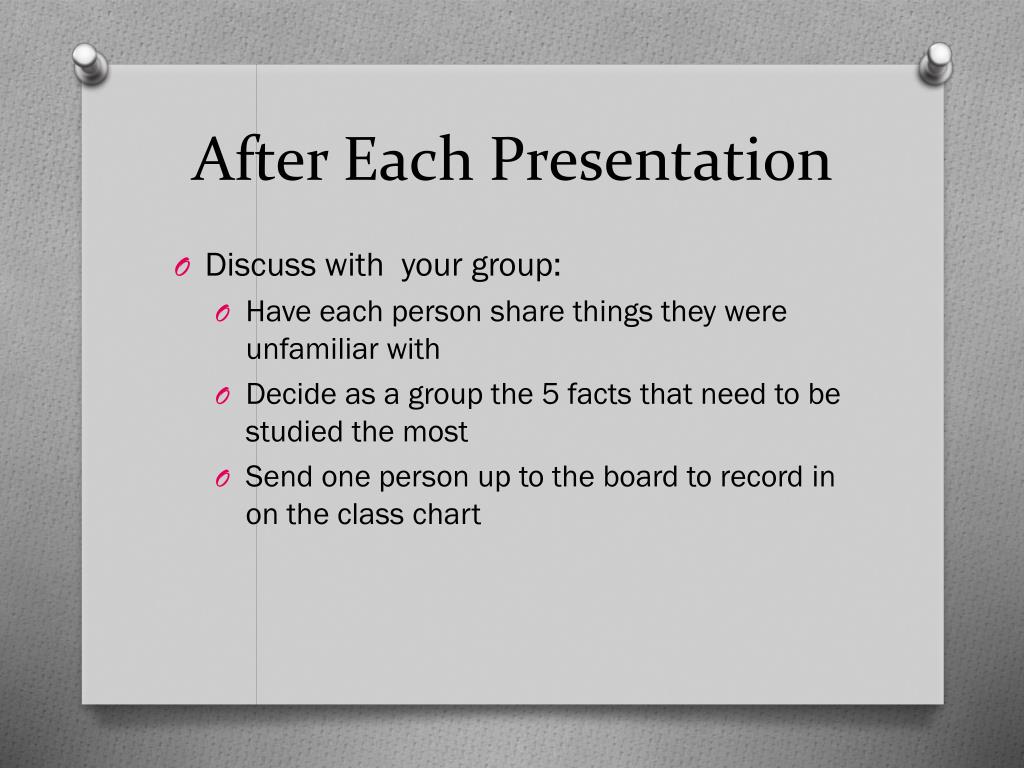 After Each Presentation

O Discuss with your group:

O Have each person share things they were unfamiliar with

O Decide as a group the 5 facts that need to be studied the most

O Send one person up to the board to record in on the class chart